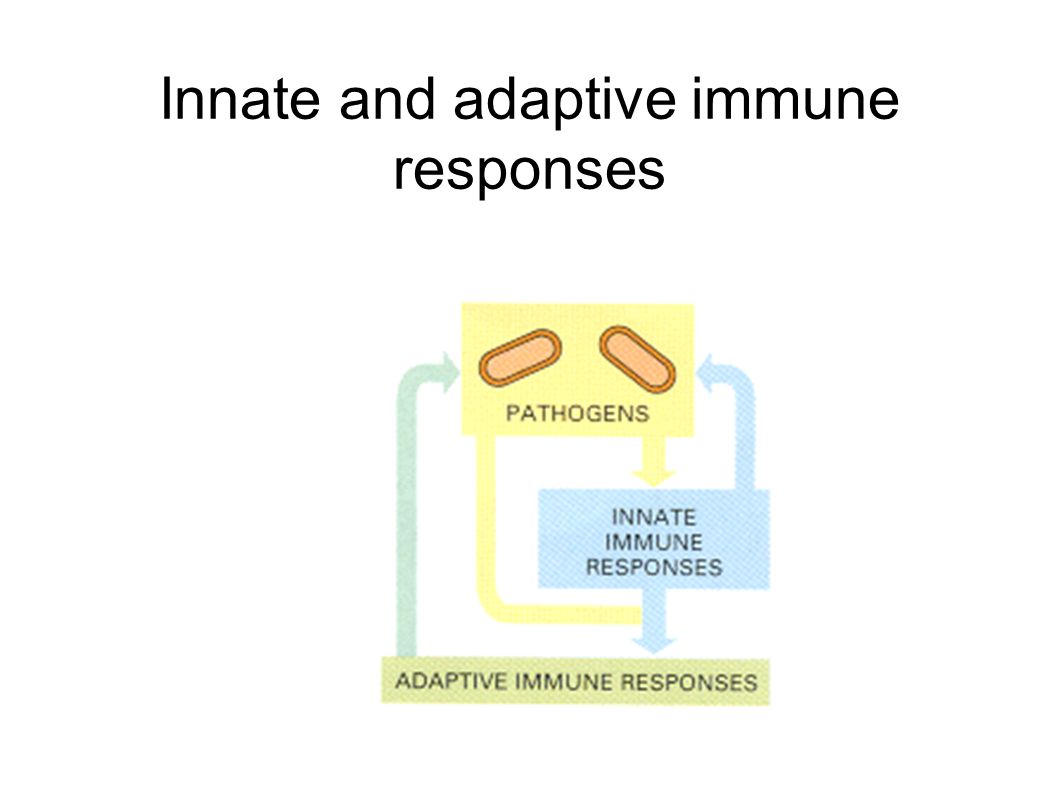 Innate and adaptive immune responses

PATHOGENS

INNATE IMMUNE RESPONSES

ADAPTIVE IMMUNE RESPONSES